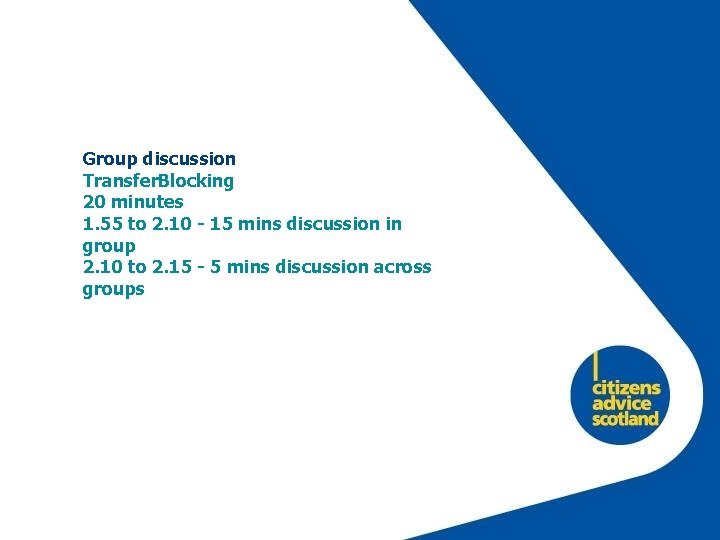 Group discussion
TransferBlocking
20 minutes
1.55 to 2.10 - 15 mins discussion in group
2.10 to 2.15 - 5 mins discussion across groups

citizens advice scotland